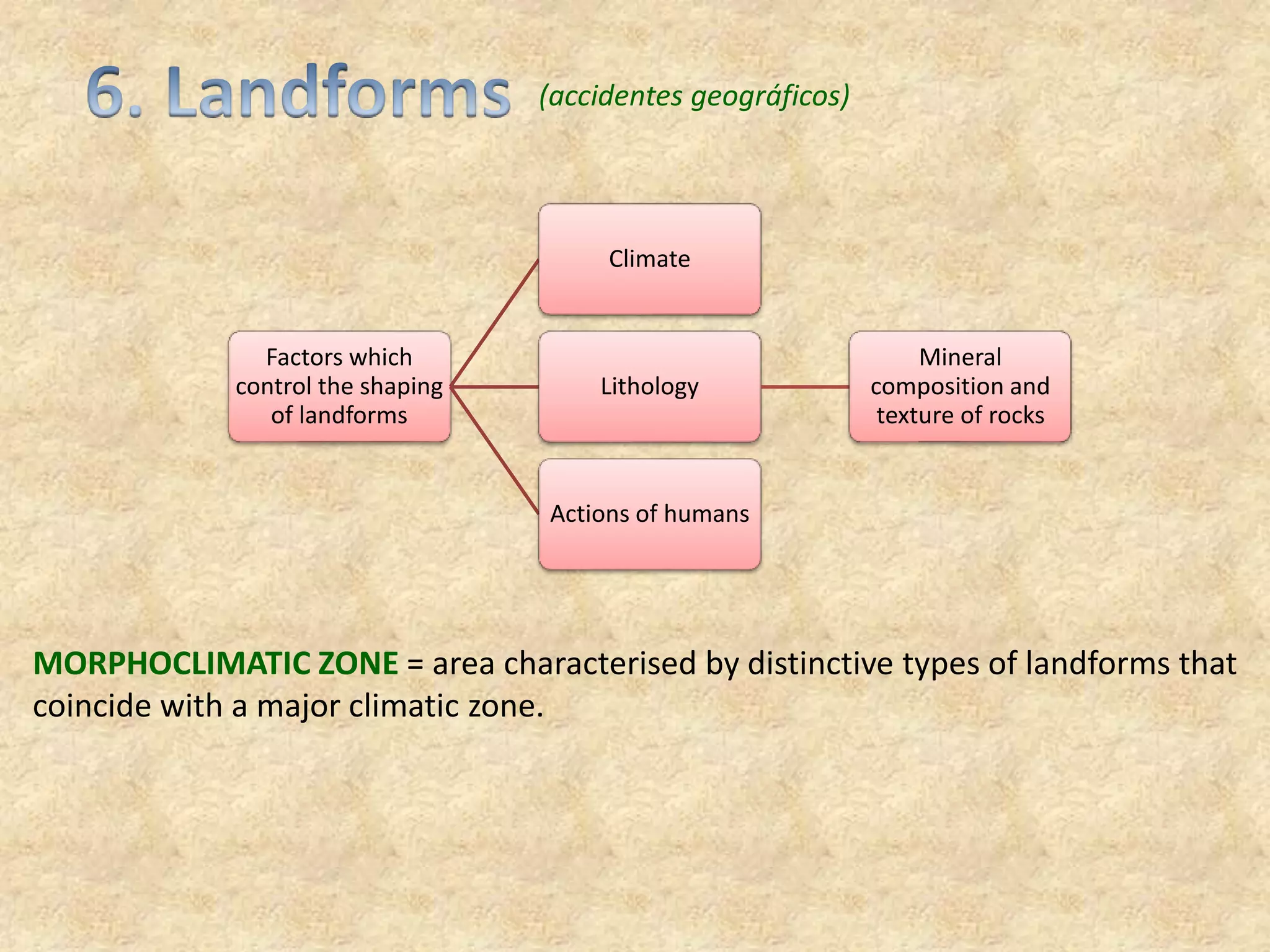 6. Landforms (accidentes geográficos)

Factors which control the shaping of landforms

Climate

Lithology

Actions of humans

Mineral composition and texture of rocks

MORPHOCLIMATIC ZONE = area characterised by distinctive types of landforms that coincide with a major climatic zone.